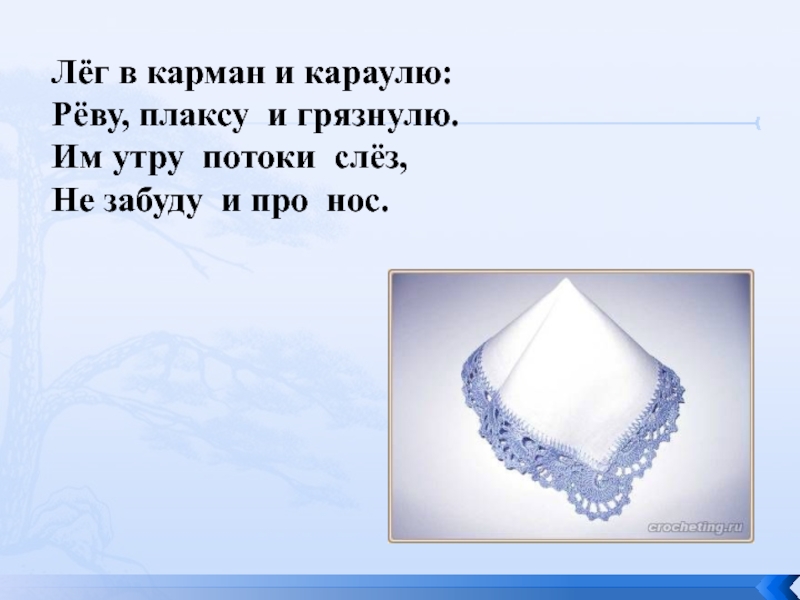 Лёг в карман и караулю:
Рёву, плаксу и грязнулю.
Им утру потоки слёз,
Не забуду и про нос.

crocheting.ru